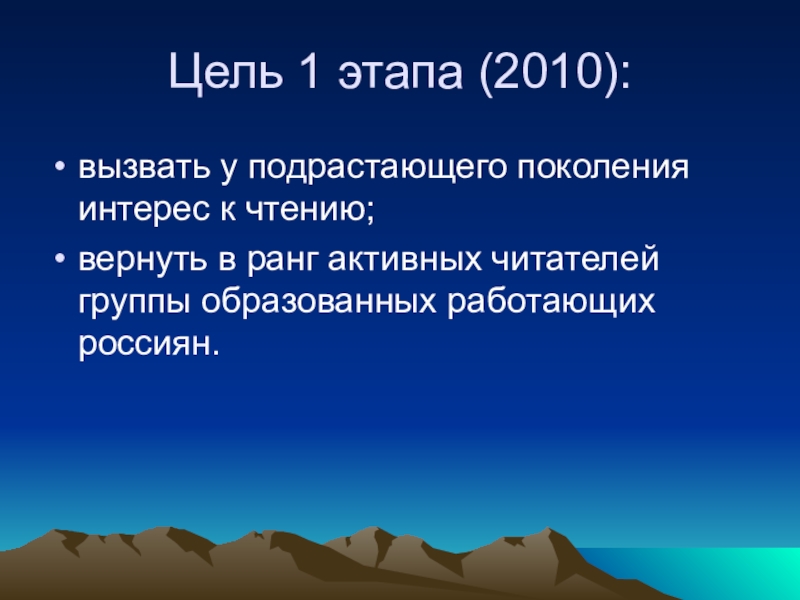 Цель 1 этапа (2010):

• вызвать у подрастающего поколения интерес к чтению;

• вернуть в ранг активных читателей группы образованных работающих россиян.